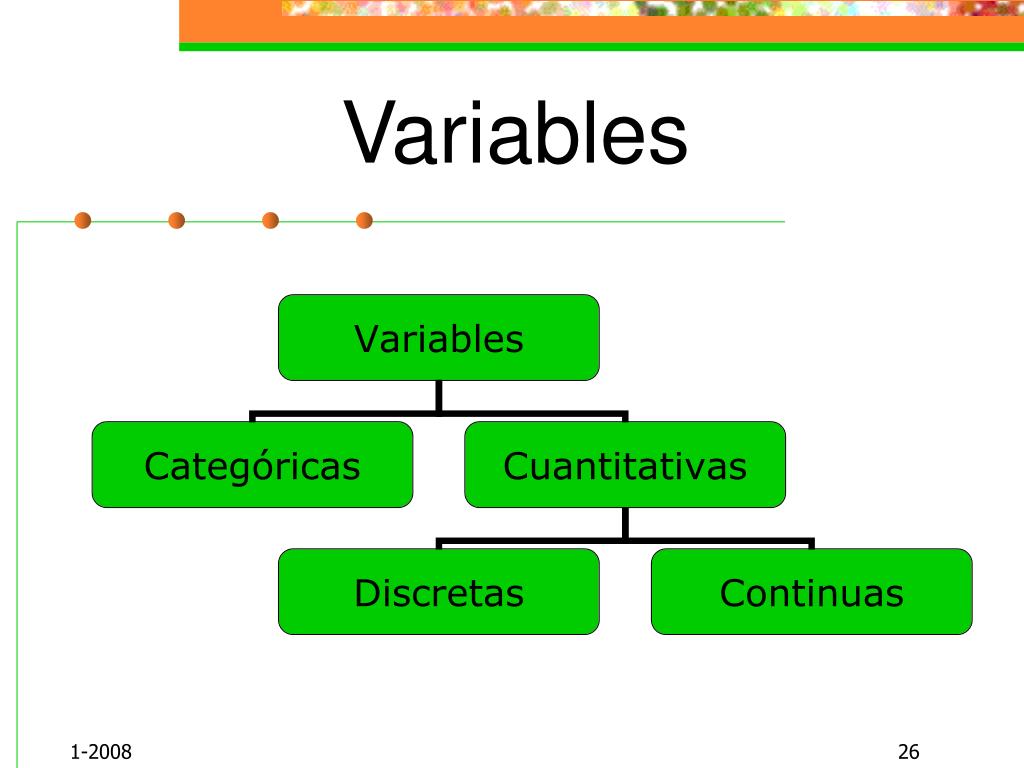 Variables

Variables

Categóricas

Cuantitativas

Discretas

Continuas

1-2008

26